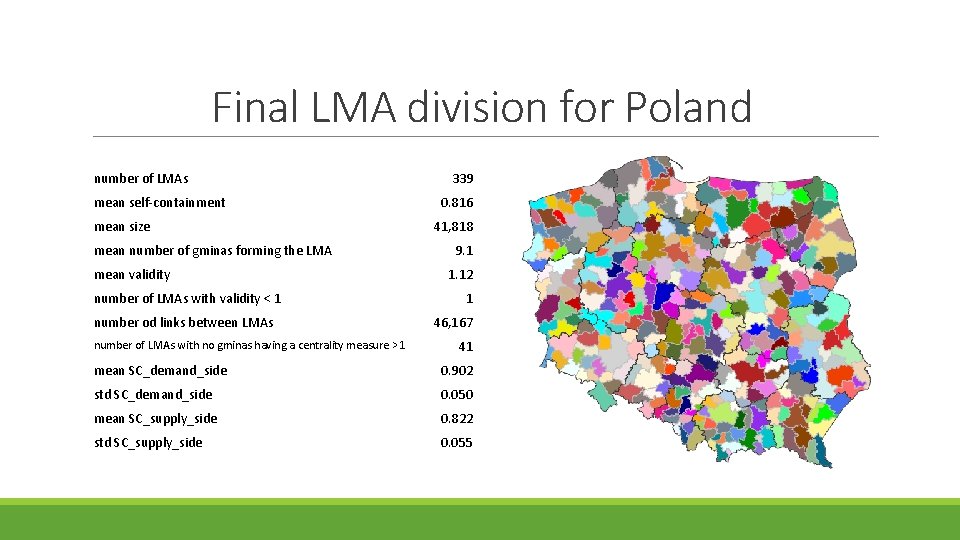 Final LMA division for Poland

| number of LMAs | 339 |
|---|---|
| mean self-containment | 0.816 |
| mean size | 41,818 |
| mean number of gminas forming the LMA | 9.1 |
| mean validity | 1.12 |
| number of LMAs with validity < 1 | 1 |
| number od links between LMAs | 46,167 |
| number of LMAs with no gminas having a centrality measure >1 | 41 |
| mean SC_demand_side | 0.902 |
| std SC_demand_side | 0.050 |
| mean SC_supply_side | 0.822 |
| std SC_supply_side | 0.055 |